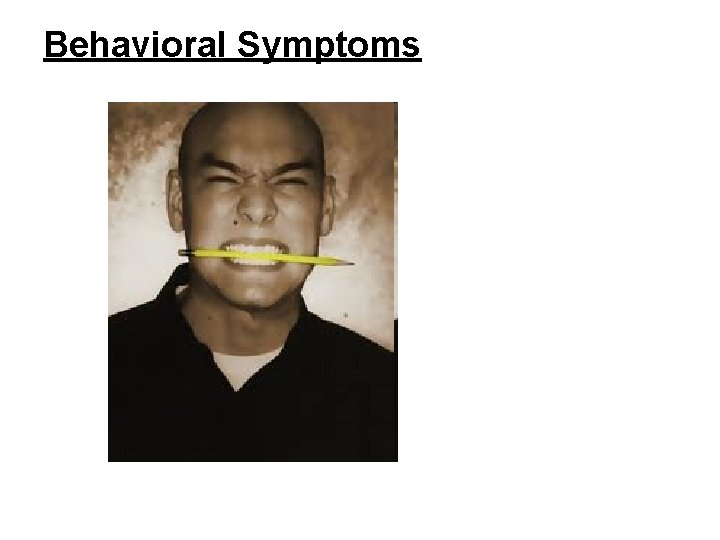 Behavioral Symptoms